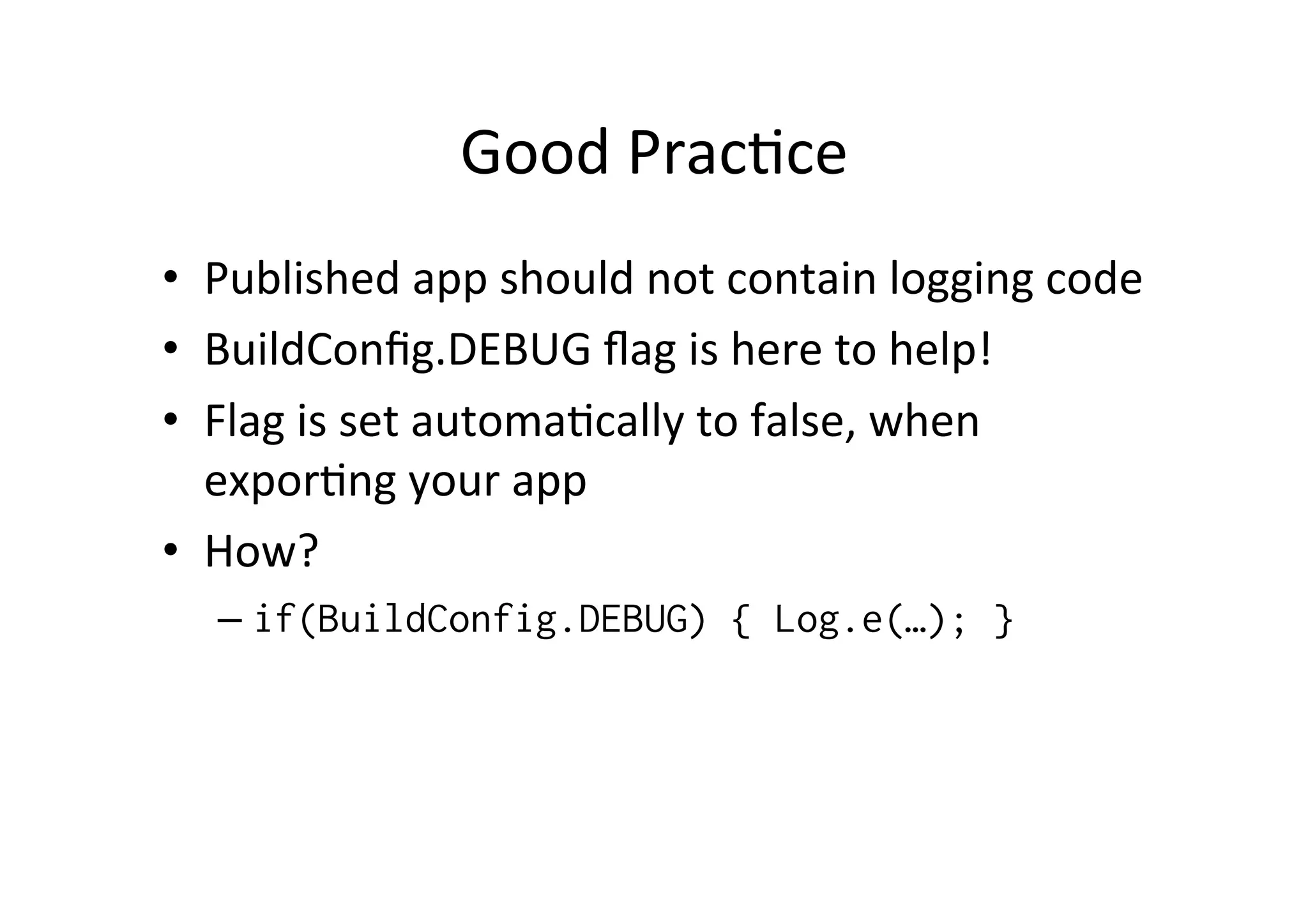 Good Practice

• Published app should not contain logging code
• BuildConfig.DEBUG flag is here to help!
• Flag is set automatically to false, when exporting your app
• How?
– if(BuildConfig.DEBUG) { Log.e(…); }